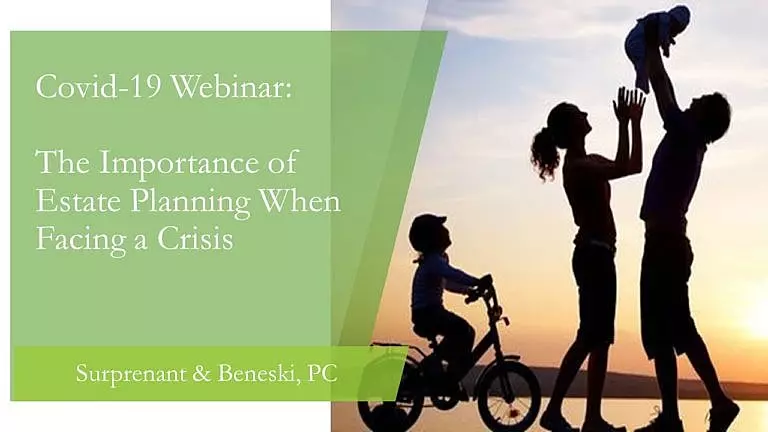 Covid-19 Webinar:

The Importance of Estate Planning When Facing a Crisis

Surprenant & Beneski, PC